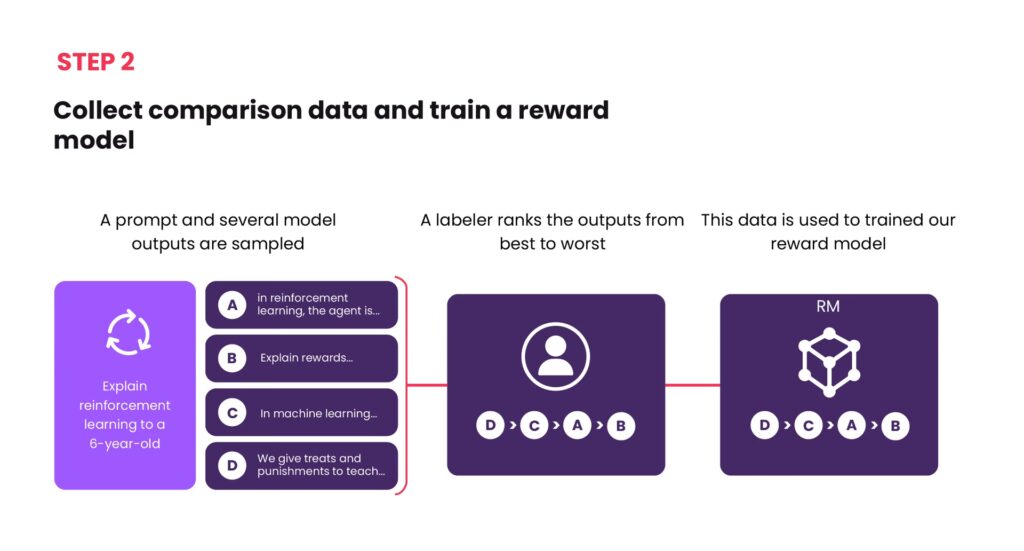 STEP 2

Collect comparison data and train a reward model

A prompt and several model outputs are sampled

Explain reinforcement learning to a 6-year-old

A in reinforcement learning, the agent is...

B Explain rewards...

C In machine learning...

D We give treats and punishments to teach...

A labeler ranks the outputs from best to worst

D > C > A > B

This data is used to trained our reward model

RM

D > C > A > B